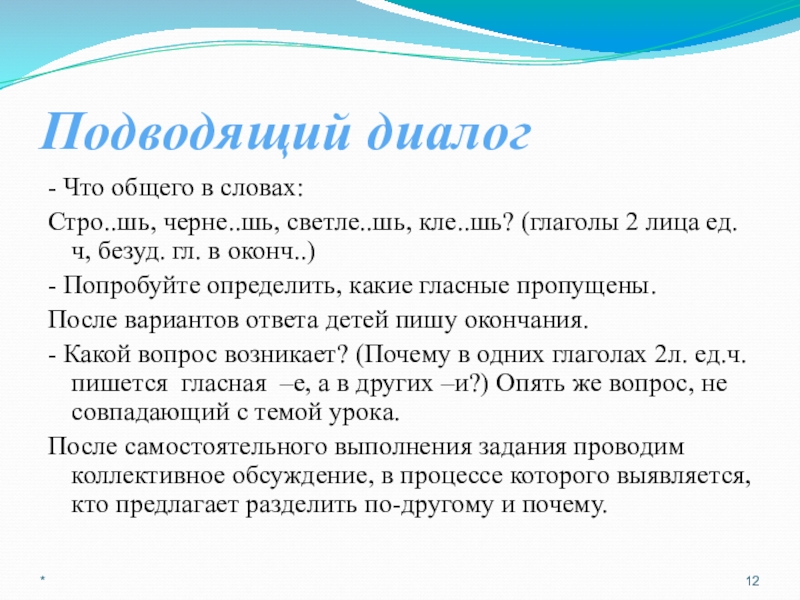 Подводящий диалог

- Что общего в словах:

Стро..шь, черне..шь, светле..шь, кле..шь? (глаголы 2 лица ед. ч, безуд. гл. в оконч..)

- Попробуйте определить, какие гласные пропущены.

После вариантов ответа детей пишу окончания.

- Какой вопрос возникает? (Почему в одних глаголах 2л. ед.ч. пишется гласная –е, а в других –и?) Опять же вопрос, не совпадающий с темой урока.

После самостоятельного выполнения задания проводим коллективное обсуждение, в процессе которого выявляется, кто предлагает разделить по-другому и почему.

*

12